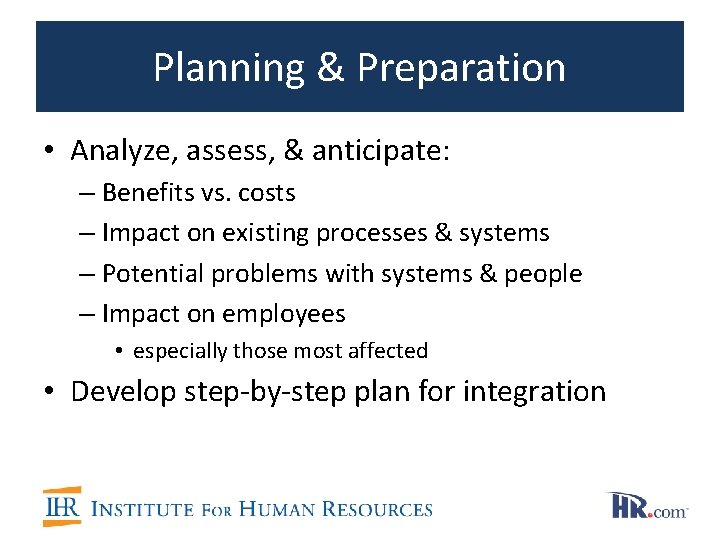 Planning & Preparation

• Analyze, assess, & anticipate:
– Benefits vs. costs
– Impact on existing processes & systems
– Potential problems with systems & people
– Impact on employees
• especially those most affected

• Develop step-by-step plan for integration

IHR INSTITUTE FOR HUMAN RESOURCES

HR.com